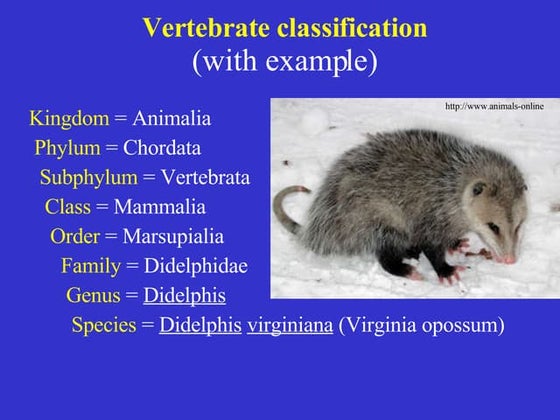 Vertebrate classification
(with example)

http://www.animals-online

Kingdom = Animalia
Phylum = Chordata
Subphylum = Vertebrata
Class = Mammalia
Order = Marsupialia
Family = Didelphidae
Genus = Didelphis
Species = Didelphis virginiana (Virginia opossum)